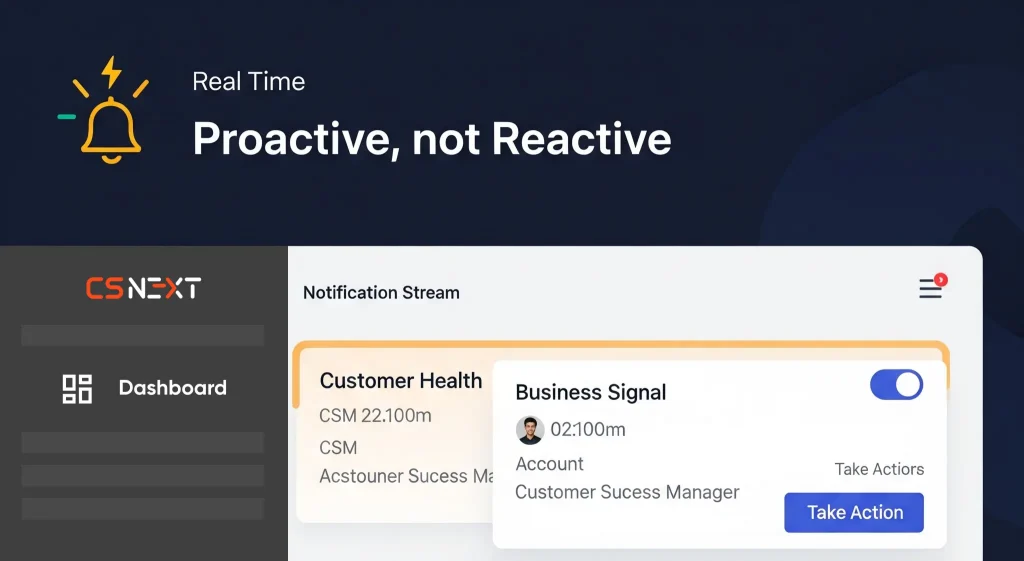 Real Time

Proactive, not Reactive

CSNEXT

Dashboard

Notification Stream

Customer Health
CSM 22.100m
CSM
Acstouner Sucess Ma

Business Signal
02:100m
Account
Customer Sucess Manager
Take Actiors
Take Action